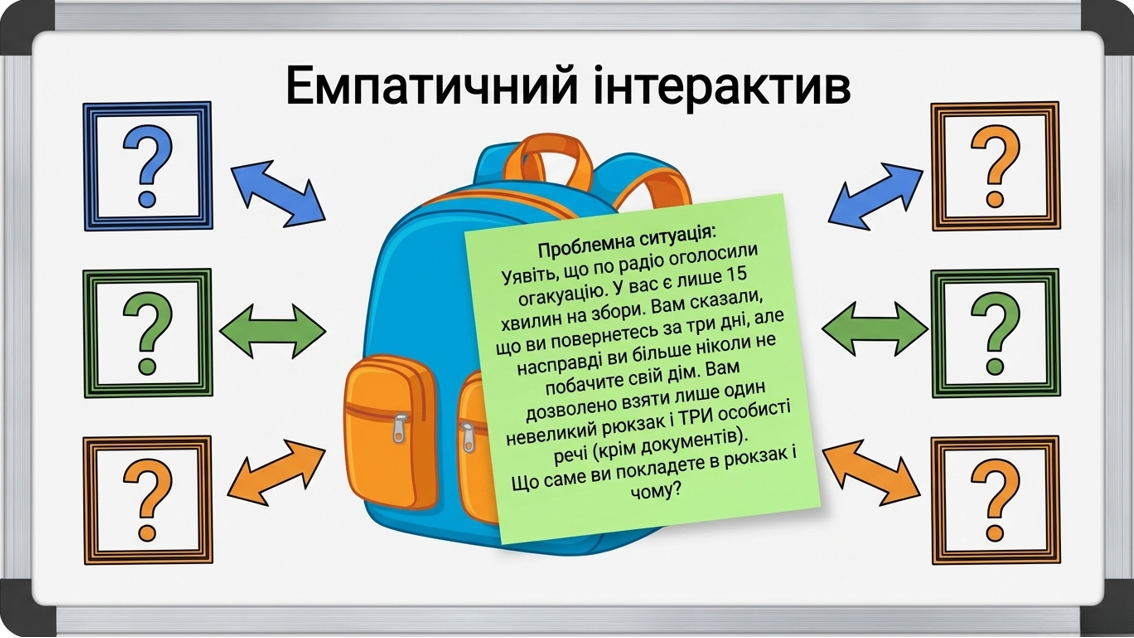 Емпатичний інтерактив

?

?

?

?

?

?

Проблемна ситуація:
Уявіть, що по радіо оголосили огакуацію. У вас є лише 15 хвилин на збори. Вам сказали, що ви повернетесь за три дні, але насправді ви більше ніколи не побачите свій дім. Вам дозволено взяти лише один невеликий рюкзак і ТРИ особисті речі (крім документів).
Що саме ви покладете в рюкзак і чому?